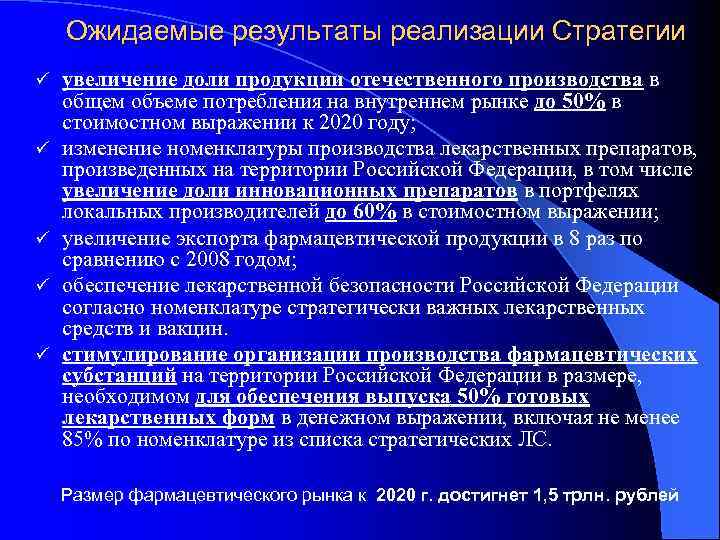 Ожидаемые результаты реализации Стратегии

✓ увеличение доли продукции отечественного производства в общем объеме потребления на внутреннем рынке до 50% в стоимостном выражении к 2020 году;

✓ изменение номенклатуры производства лекарственных препаратов, произведенных на территории Российской Федерации, в том числе увеличение доли инновационных препаратов в портфелях локальных производителей до 60% в стоимостном выражении;

✓ увеличение экспорта фармацевтической продукции в 8 раз по сравнению с 2008 годом;

✓ обеспечение лекарственной безопасности Российской Федерации согласно номенклатуре стратегически важных лекарственных средств и вакцин.

✓ стимулирование организации производства фармацевтических субстанций на территории Российской Федерации в размере, необходимом для обеспечения выпуска 50% готовых лекарственных форм в денежном выражении, включая не менее 85% по номенклатуре из списка стратегических ЛС.

Размер фармацевтического рынка к 2020 г. достигнет 1,5 трлн. рублей